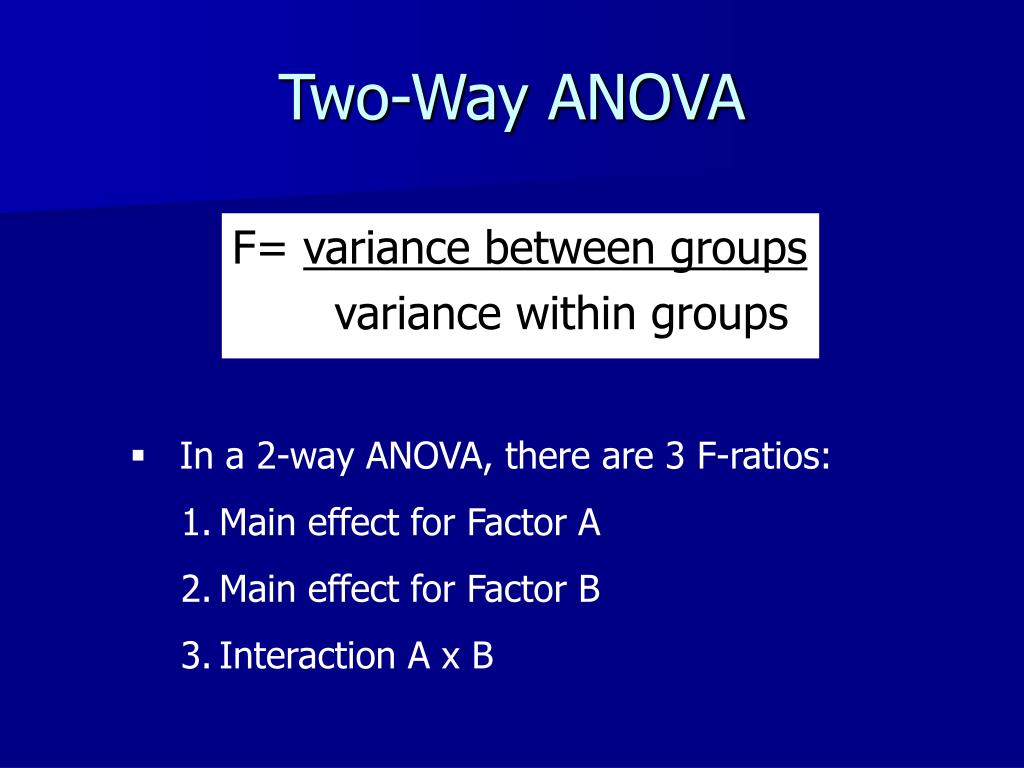 Two-Way ANOVA

F= variance between groups
variance within groups

▪ In a 2-way ANOVA, there are 3 F-ratios:
1. Main effect for Factor A
2. Main effect for Factor B
3. Interaction A x B